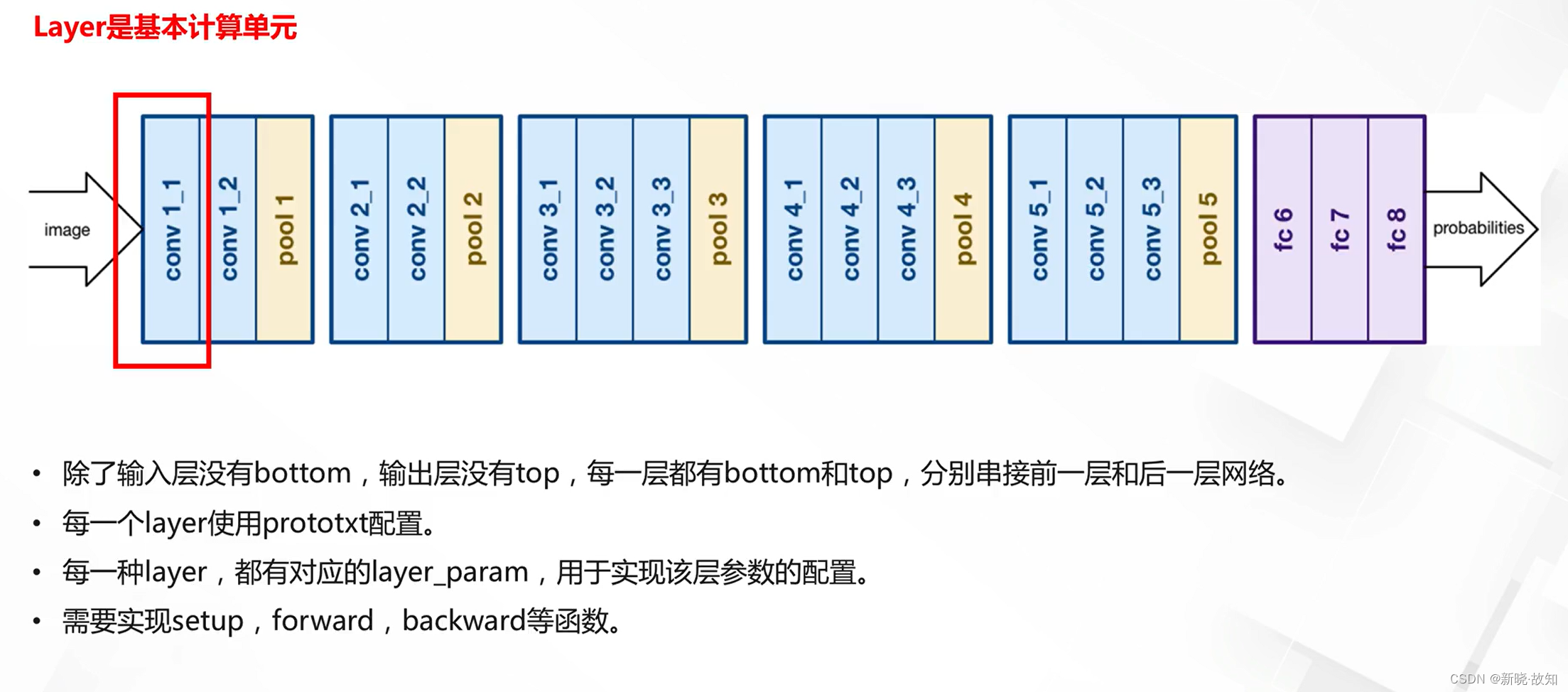 Layer是基本计算单元

image

conv 1_1
conv 1_2
pool 1
conv 2_1
conv 2_2
pool 2
conv 3_1
conv 3_2
conv 3_3
pool 3
conv 4_1
conv 4_2
conv 4_3
pool 4
conv 5_1
conv 5_2
conv 5_3
pool 5
fc 6
fc 7
fc 8

probabilities

• 除了输入层没有bottom，输出层没有top，每一层都有bottom和top，分别串接前一层和后一层网络。
• 每一个layer使用prototxt配置。
• 每一种layer，都有对应的layer_param，用于实现该层参数的配置。
• 需要实现setup，forward，backward等函数。

CSDN @新晓·故知